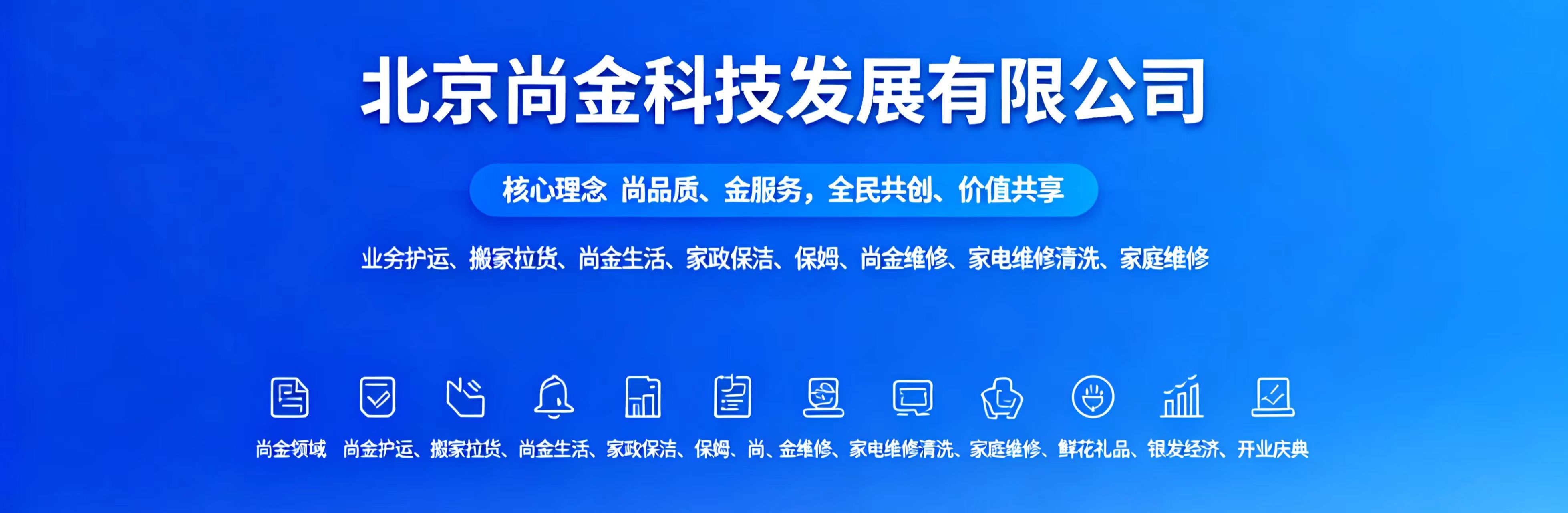 北京尚金科技发展有限公司

核心理念 尚品质、金服务，全民共创、价值共享

业务护运、搬家拉货、尚金生活、家政保洁、保姆、尚金维修、家电维修清洗、家庭维修

尚金领域 尚金护运、搬家拉货、尚金生活、家政保洁、保姆、尚、金维修、家电维修清洗、家庭维修、鲜花礼品、银发经济、开业庆典